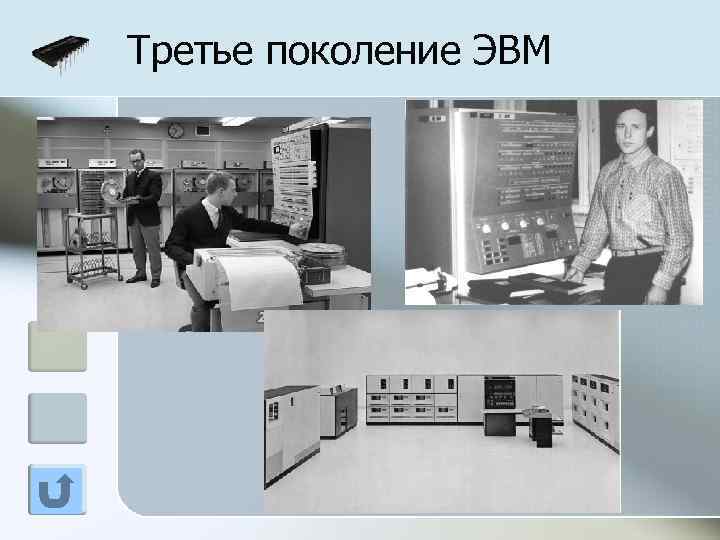 Третье поколение ЭВМ